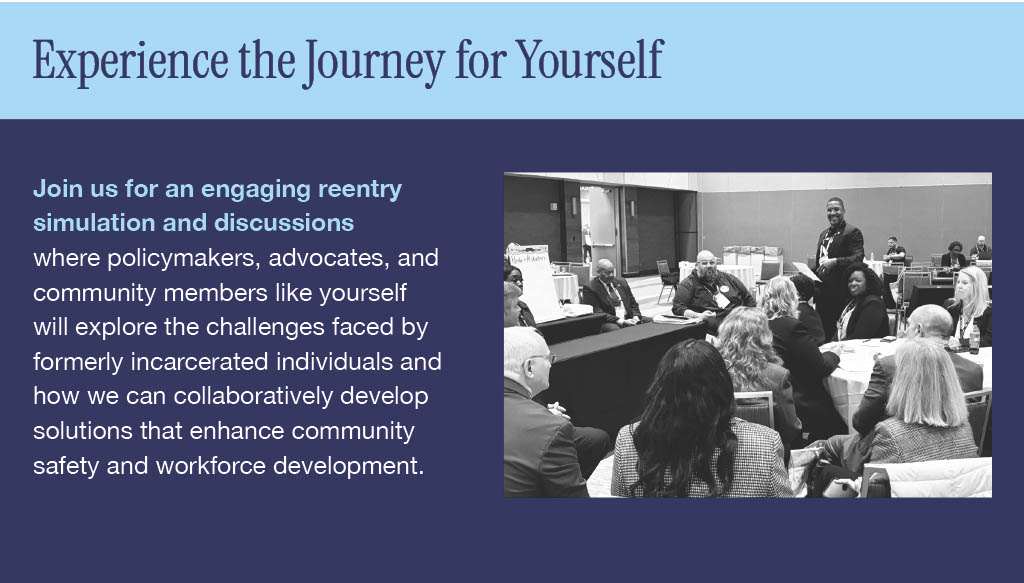 Experience the Journey for Yourself

Join us for an engaging reentry simulation and discussions where policymakers, advocates, and community members like yourself will explore the challenges faced by formerly incarcerated individuals and how we can collaboratively develop solutions that enhance community safety and workforce development.